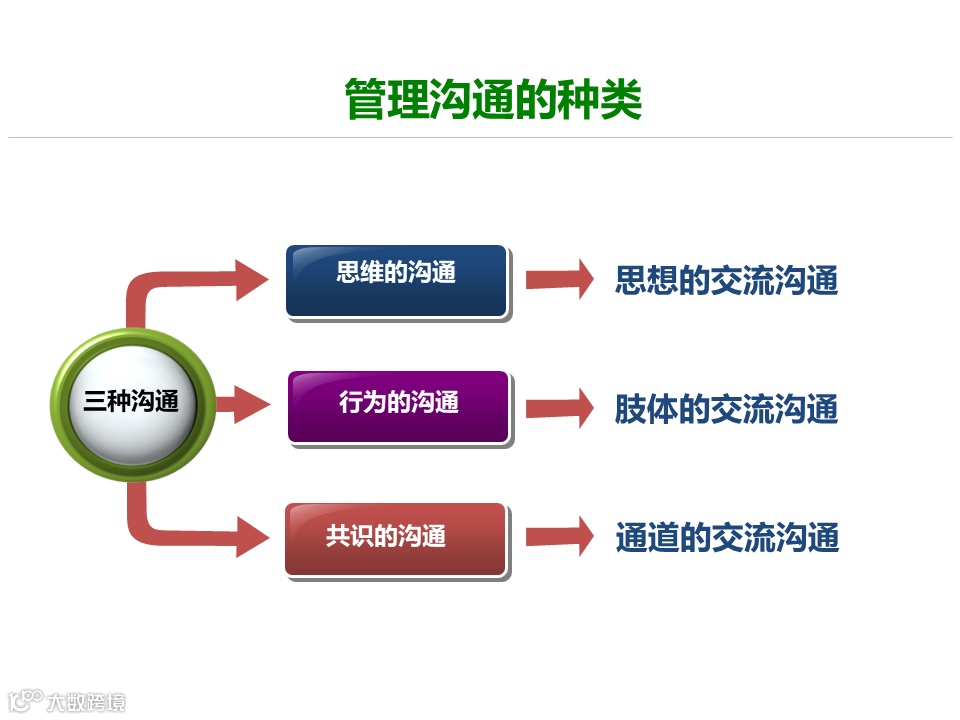 管理沟通的种类

三种沟通

思维的沟通

思想的交流沟通

行为的沟通

肢体的交流沟通

共识的沟通

通道的交流沟通

大数跨境